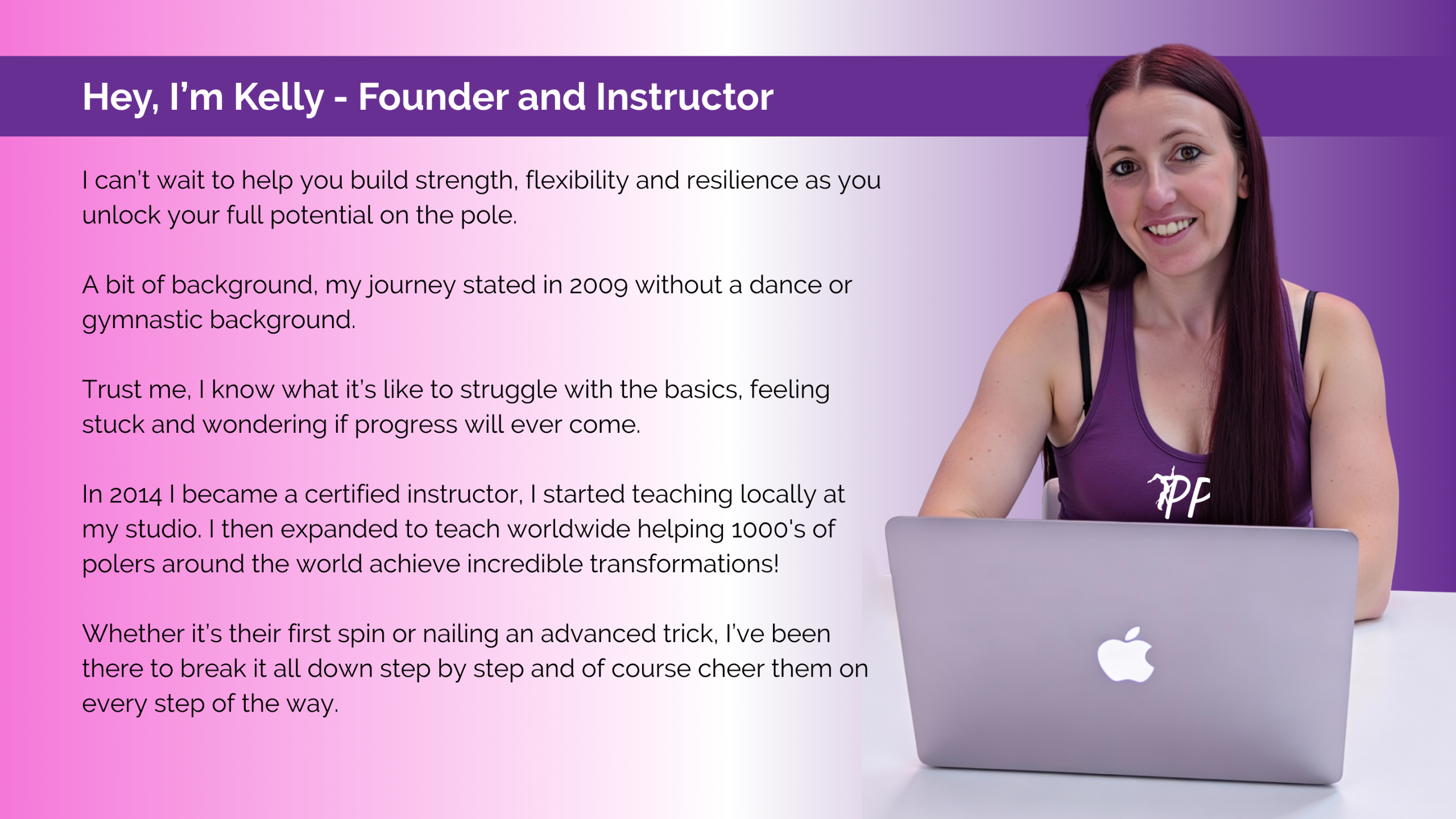 Hey, I'm Kelly - Founder and Instructor

I can't wait to help you build strength, flexibility and resilience as you unlock your full potential on the pole.

A bit of background, my journey stated in 2009 without a dance or gymnastic background.

Trust me, I know what it's like to struggle with the basics, feeling stuck and wondering if progress will ever come.

In 2014 I became a certified instructor, I started teaching locally at my studio. I then expanded to teach worldwide helping 1000's of polers around the world achieve incredible transformations!

Whether it's their first spin or nailing an advanced trick, I've been there to break it all down step by step and of course cheer them on every step of the way.

PF